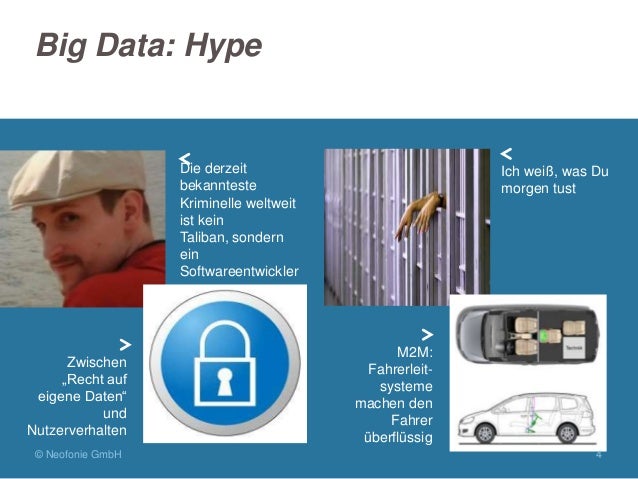 Big Data: Hype

<
Die derzeit bekannteste Kriminelle weltweit ist kein Taliban, sondern ein Softwareentwickler

<
Ich weiß, was Du morgen tust

>
Zwischen „Recht auf eigene Daten“ und Nutzerverhalten

>
M2M: Fahrerleitsysteme machen den Fahrer überflüssig

Technik

© Neofonie GmbH

4